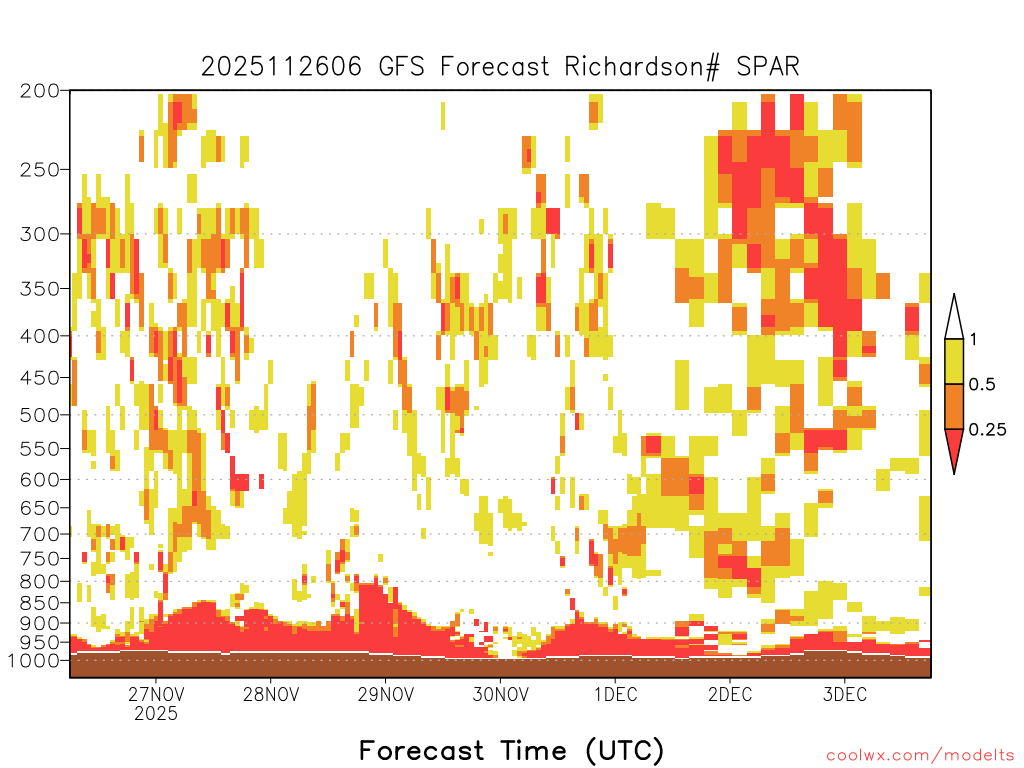 2025112606 GFS Forecast Richardson# SPAR

200
250
300
350
400
450
500
550
600
650
700
750
800
850
900
950
1000

1
0.5
0.25

27NOV
2025
28NOV
29NOV
30NOV
1DEC
2DEC
3DEC

Forecast Time (UTC)

coolwx.com/modelts